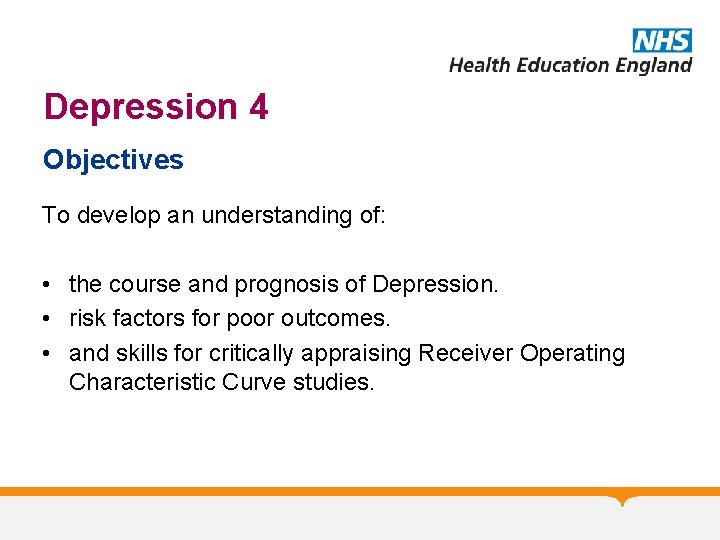 NHS
Health Education England

Depression 4

Objectives

To develop an understanding of:

• the course and prognosis of Depression.
• risk factors for poor outcomes.
• and skills for critically appraising Receiver Operating Characteristic Curve studies.